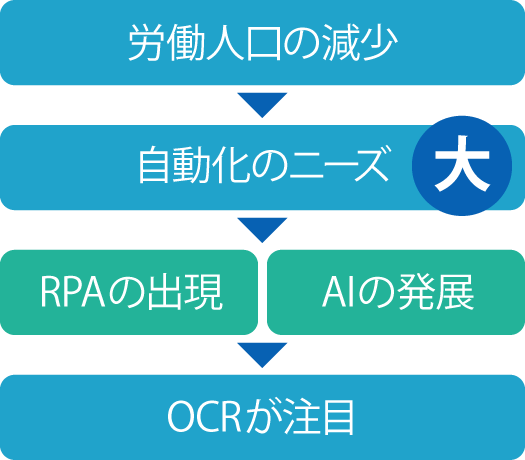 労働人口の減少

自動化のニーズ
大

RPAの出現

AIの発展

OCRが注目